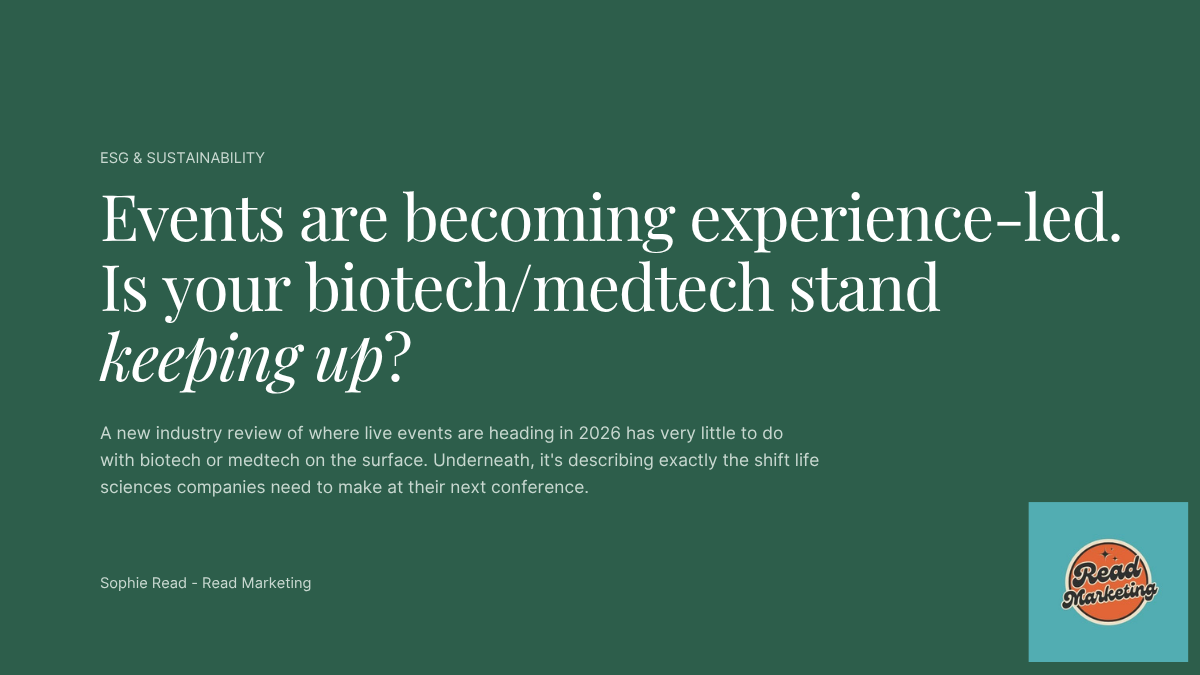 ESG & SUSTAINABILITY

Events are becoming experience-led. Is your biotech/medtech stand keeping up?

A new industry review of where live events are heading in 2026 has very little to do with biotech or medtech on the surface. Underneath, it's describing exactly the shift life sciences companies need to make at their next conference.

Sophie Read - Read Marketing

Read Marketing